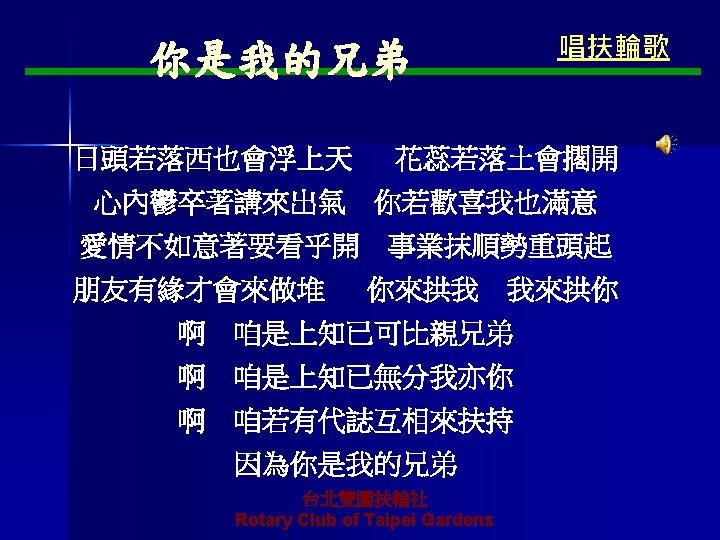 你是我的兄弟

唱扶輪歌

日頭若落西也會浮上天　花蕊若落土會擱開
心內鬱卒著講來出氣　你若歡喜我也滿意
愛情不如意著要看乎開　事業抹順勢重頭起
朋友有緣才會來做堆　你來拱我　我來拱你
啊　咱是上知已可比親兄弟
啊　咱是上知已無分我亦你
啊　咱若有代誌互相來扶持
因為你是我的兄弟

台北雙園扶輪社
Rotary Club of Taipei Gardens